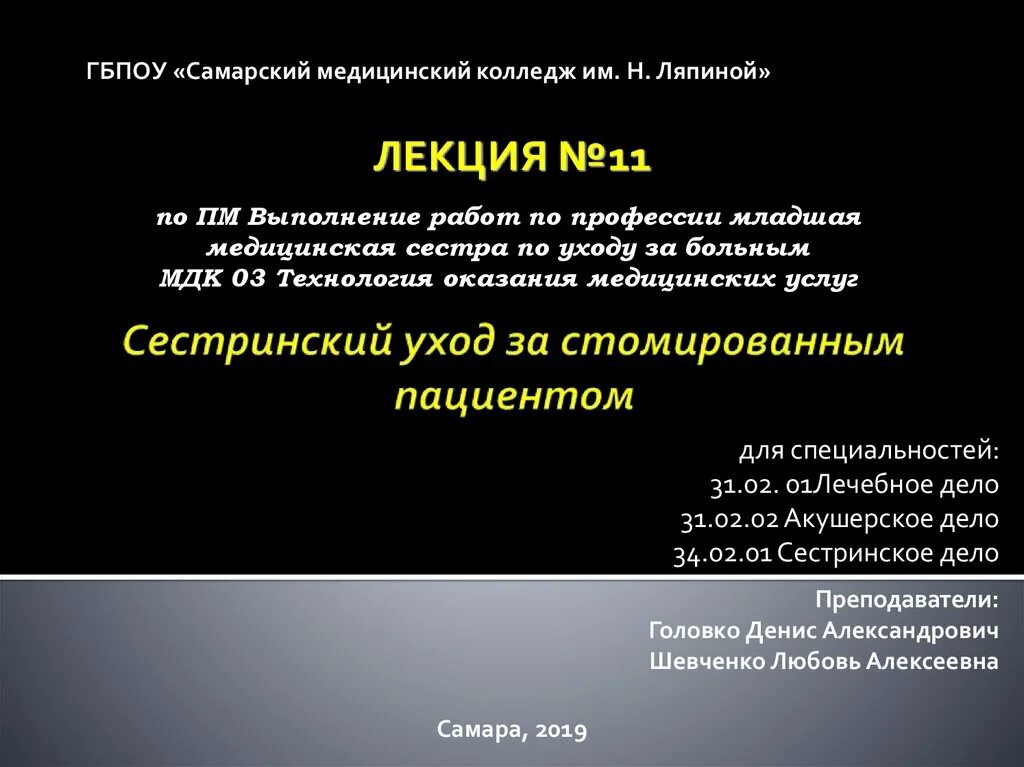 ГБПОУ «Самарский медицинский колледж им. Н. Ляпиной»

ЛЕКЦИЯ №11

по ПМ Выполнение работ по профессии младшая медицинская сестра по уходу за больным
МДК 03 Технология оказания медицинских услуг

Сестринский уход за стомированным пациентом

для специальностей:
31.02. 01Лечебное дело
31.02.02 Акушерское дело
34.02.01 Сестринское дело

Преподаватели:
Головко Денис Александрович
Шевченко Любовь Алексеевна

Самара, 2019